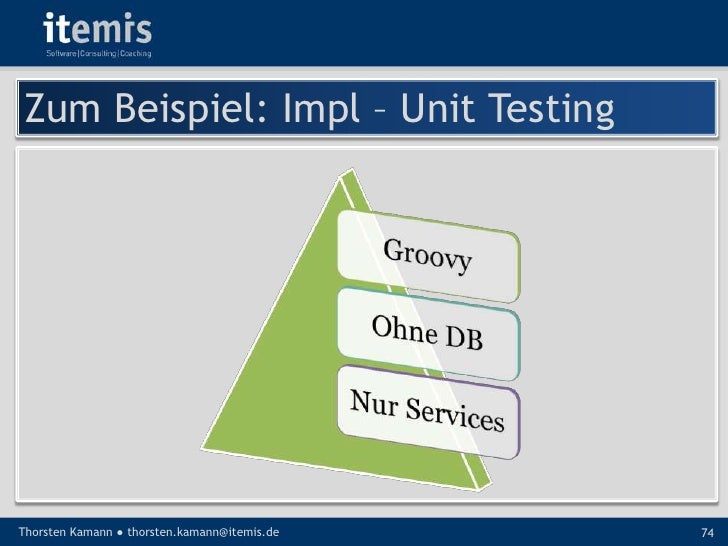 itemis
Software|Consulting|Coaching

Zum Beispiel: Impl – Unit Testing

Groovy

Ohne DB

Nur Services

Thorsten Kamann ● thorsten.kamann@itemis.de

74